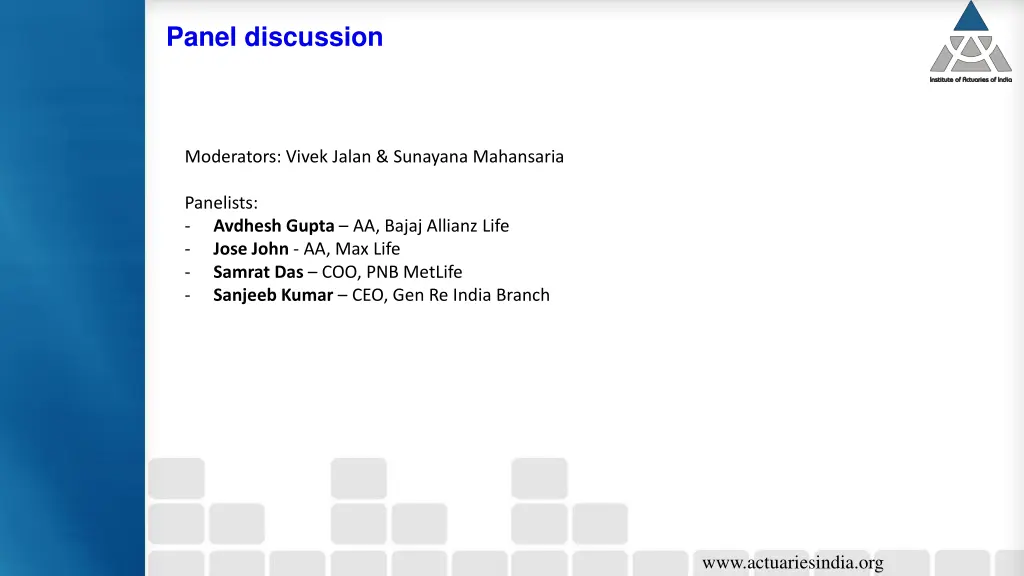 Panel discussion

Institute of Actuaries of India

Moderators: Vivek Jalan & Sunayana Mahansaria

Panelists:
- Avdhesh Gupta – AA, Bajaj Allianz Life
- Jose John - AA, Max Life
- Samrat Das – COO, PNB MetLife
- Sanjeeb Kumar – CEO, Gen Re India Branch

www.actuariesindia.org